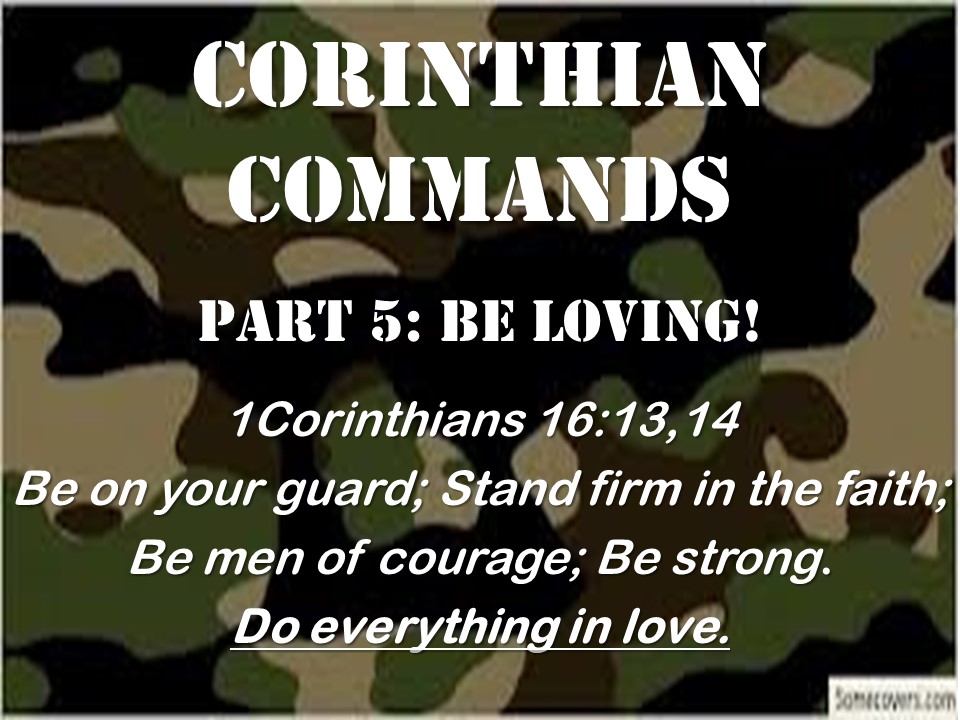 CORINTHIAN COMMANDS

PART 5: BE LOVING!

1Corinthians 16:13,14
Be on your guard; Stand firm in the faith; Be men of courage; Be strong.
Do everything in love.

Somecovers.com